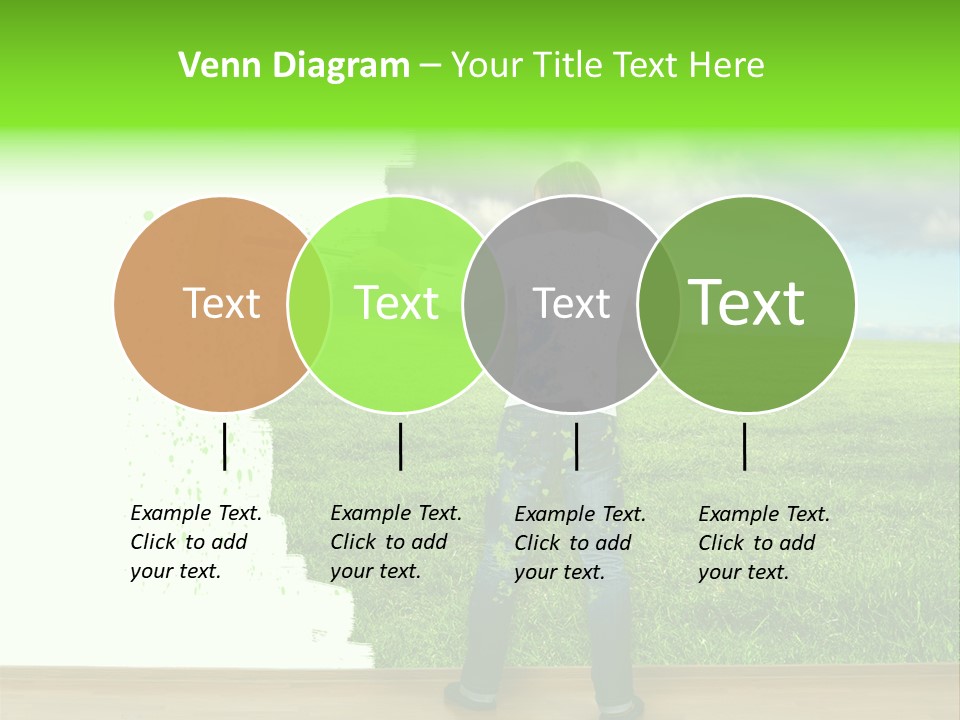 Venn Diagram – Your Title Text Here

Text

Text

Text

Text

Example Text. Click to add your text.

Example Text. Click to add your text.

Example Text. Click to add your text.

Example Text. Click to add your text.